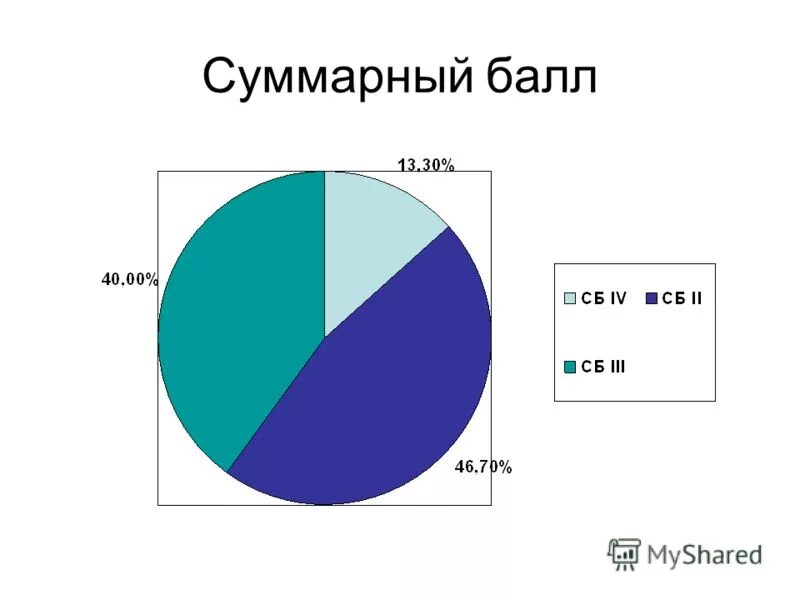 Суммарный балл

13,30%

40,00%

46,70%

СБ IV
СБ II
СБ III

MyShared